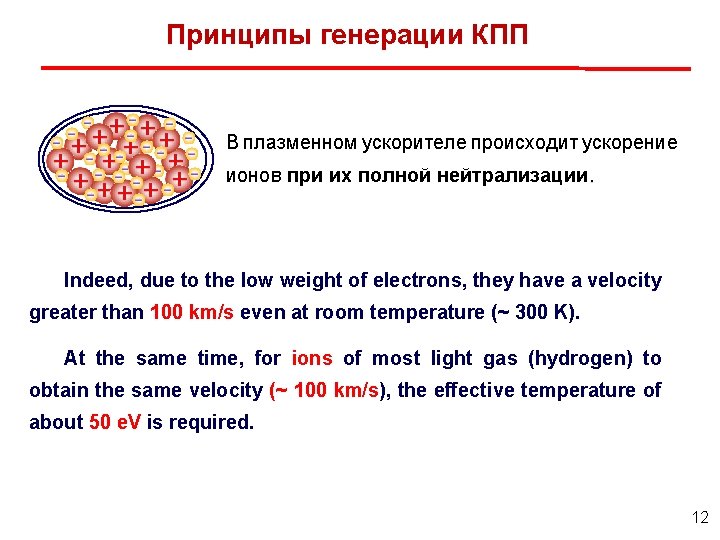 Принципы генерации КПП

В плазменном ускорителе происходит ускорение ионов при их полной нейтрализации.

Indeed, due to the low weight of electrons, they have a velocity greater than 100 km/s even at room temperature (~ 300 K).

At the same time, for ions of most light gas (hydrogen) to obtain the same velocity (~ 100 km/s), the effective temperature of about 50 eV is required.

12